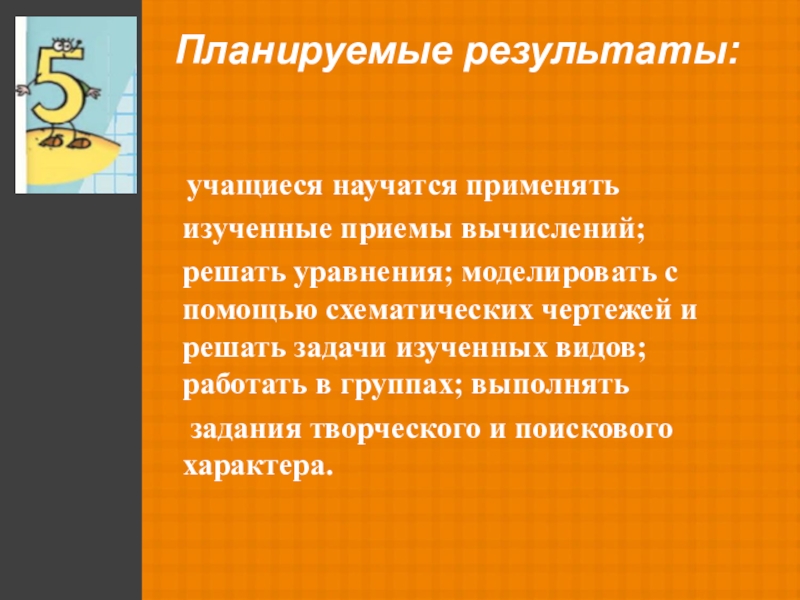 5

Планируемые результаты:

учащиеся научатся применять изученные приемы вычислений; решать уравнения; моделировать с помощью схематических чертежей и решать задачи изученных видов; работать в группах; выполнять задания творческого и поискового характера.